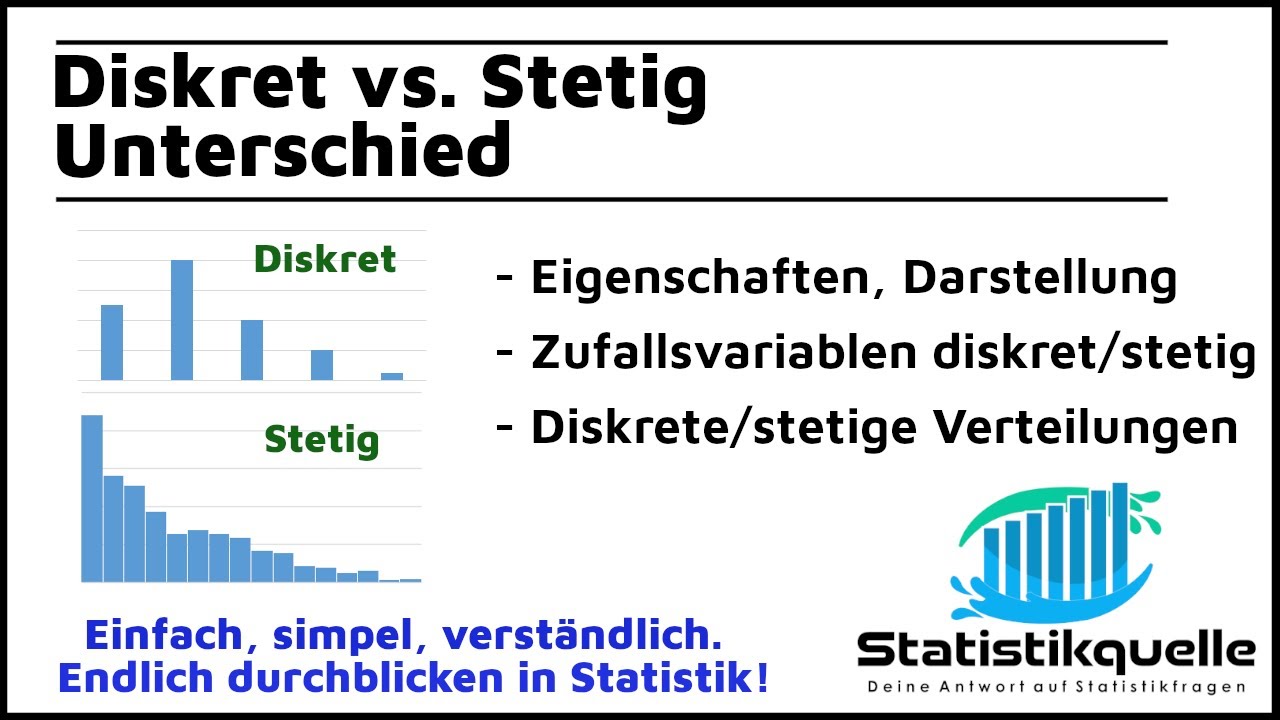 Diskret vs. Stetig
Unterschied

Diskret

Stetig

- Eigenschaften, Darstellung
- Zufallsvariablen diskret/stetig
- Diskrete/stetige Verteilungen

Einfach, simpel, verständlich.
Endlich durchblicken in Statistik!

Statistikquelle
Deine Antwort auf Statistikfragen